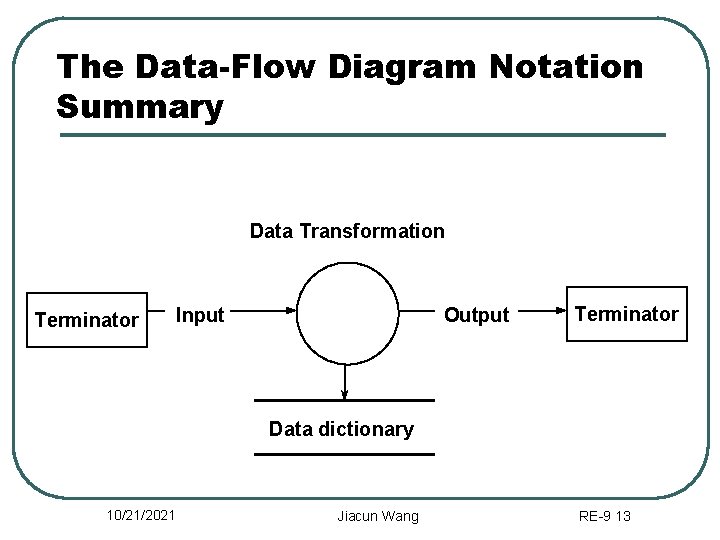 The Data-Flow Diagram Notation Summary

Data Transformation

Terminator

Input

Output

Terminator

Data dictionary

10/21/2021

Jiacun Wang

RE-9 13